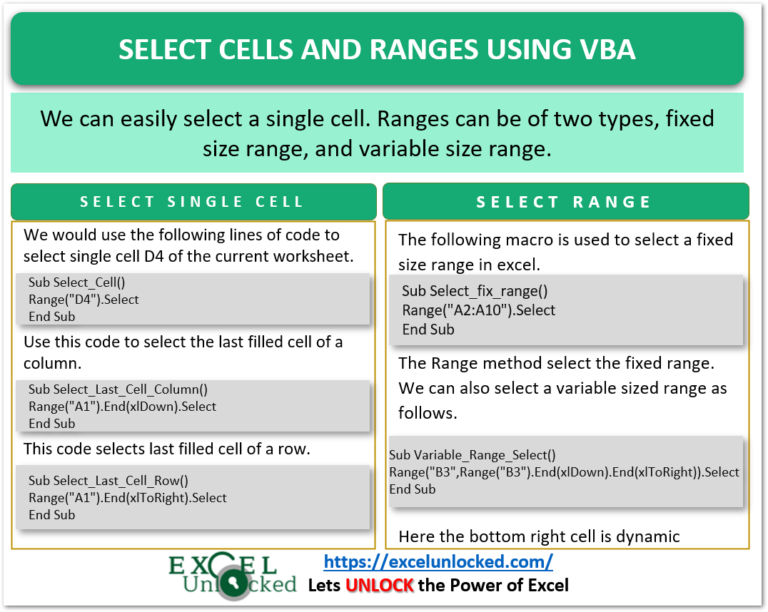 SELECT CELLS AND RANGES USING VBA

We can easily select a single cell. Ranges can be of two types, fixed size range, and variable size range.

SELECT SINGLE CELL

We would use the following lines of code to select single cell D4 of the current worksheet.

Sub Select_Cell()
Range("D4").Select
End Sub

Use this code to select the last filled cell of a column.

Sub Select_Last_Cell_Column()
Range("A1").End(xlDown).Select
End Sub

This code selects last filled cell of a row.

Sub Select_Last_Cell_Row()
Range("A1").End(xlToRight).Select
End Sub

SELECT RANGE

The following macro is used to select a fixed size range in excel.

Sub Select_fix_range()
Range("A2:A10").Select
End Sub

The Range method select the fixed range. We can also select a variable sized range as follows.

Sub Variable_Range_Select()
Range("B3",Range("B3").End(xlDown).End(xlToRight)).Select
End Sub

Here the bottom right cell is dynamic

EXCEL Unlocked
https://excelunlocked.com/
Lets UNLOCK the Power of Excel